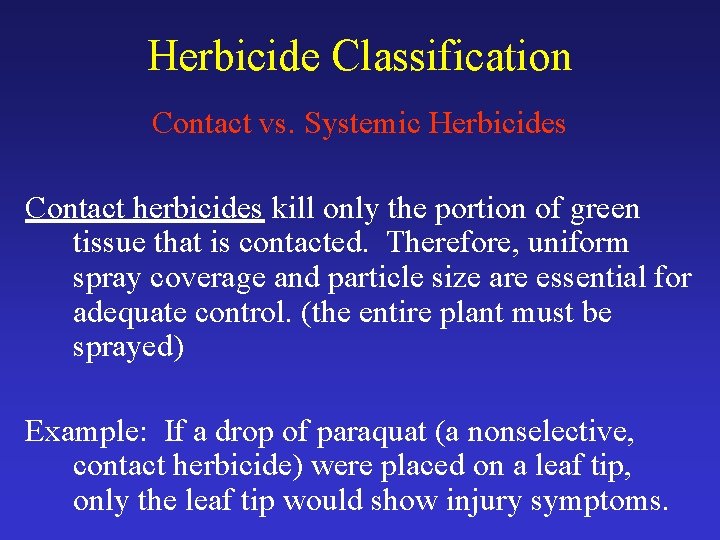 Herbicide Classification

Contact vs. Systemic Herbicides

Contact herbicides kill only the portion of green tissue that is contacted. Therefore, uniform spray coverage and particle size are essential for adequate control. (the entire plant must be sprayed)

Example: If a drop of paraquat (a nonselective, contact herbicide) were placed on a leaf tip, only the leaf tip would show injury symptoms.